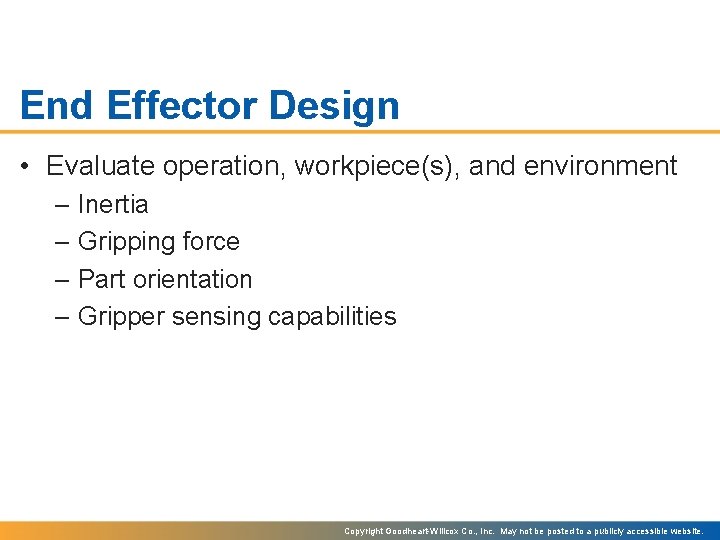 End Effector Design

• Evaluate operation, workpiece(s), and environment
– Inertia
– Gripping force
– Part orientation
– Gripper sensing capabilities

Copyright Goodheart-Willcox Co., Inc. May not be posted to a publicly accessible website.